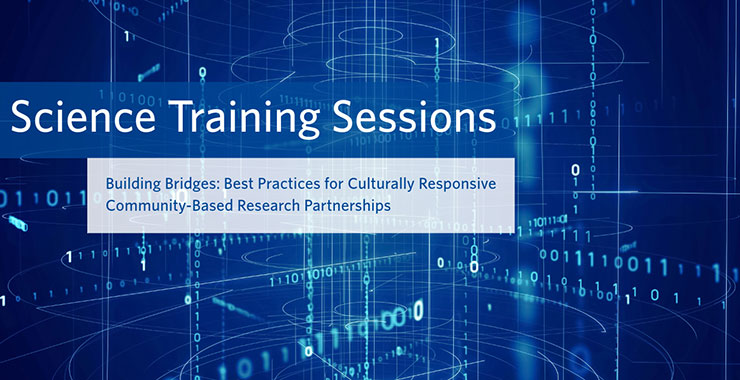 Science Training Sessions

Building Bridges: Best Practices for Culturally Responsive Community-Based Research Partnerships